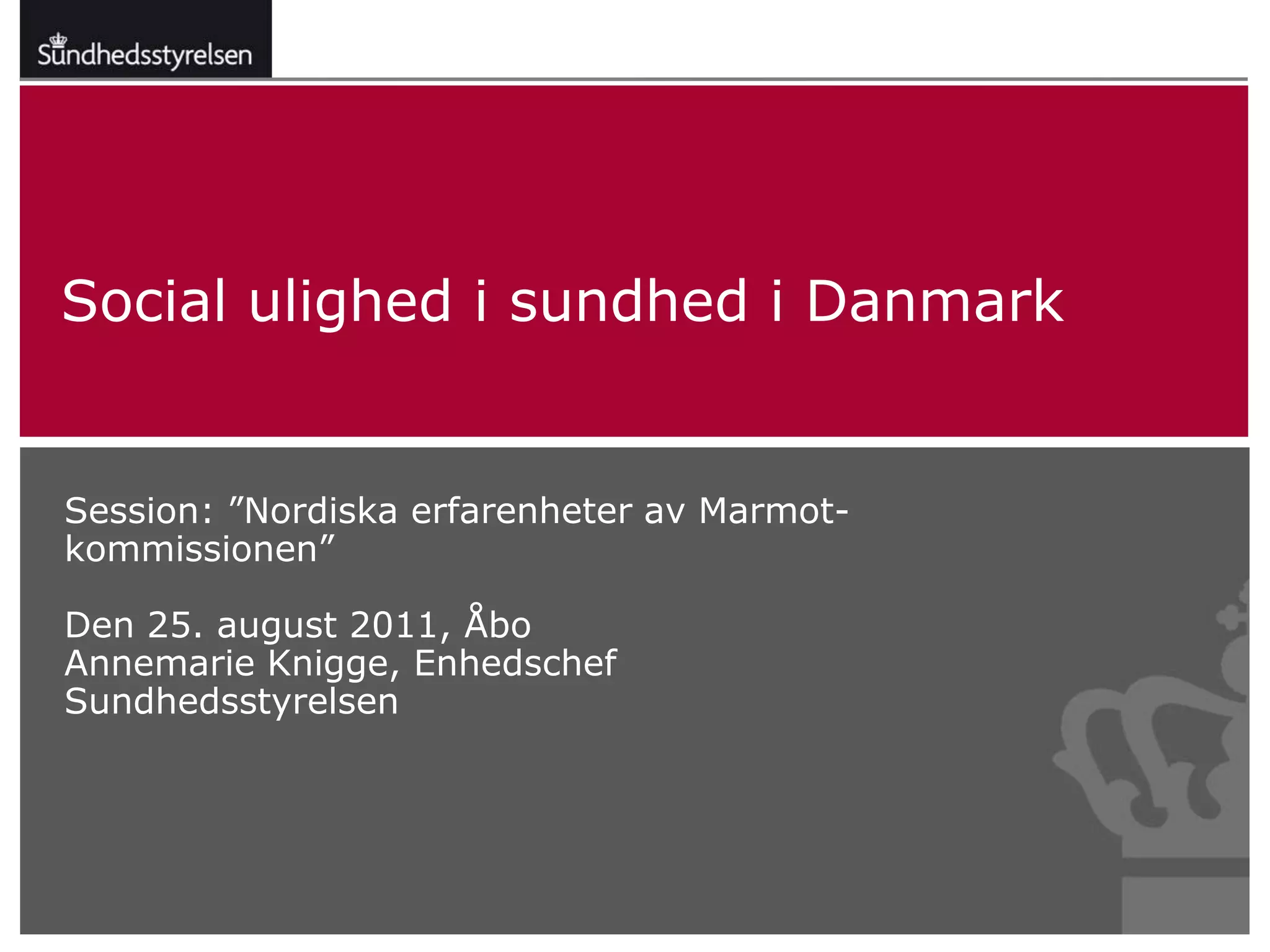 Sundhedsstyrelsen

Social ulighed i sundhed i Danmark

Session: ”Nordiska erfarenheter av Marmot-kommissionen”

Den 25. august 2011, Åbo
Annemarie Knigge, Enhedschef
Sundhedsstyrelsen